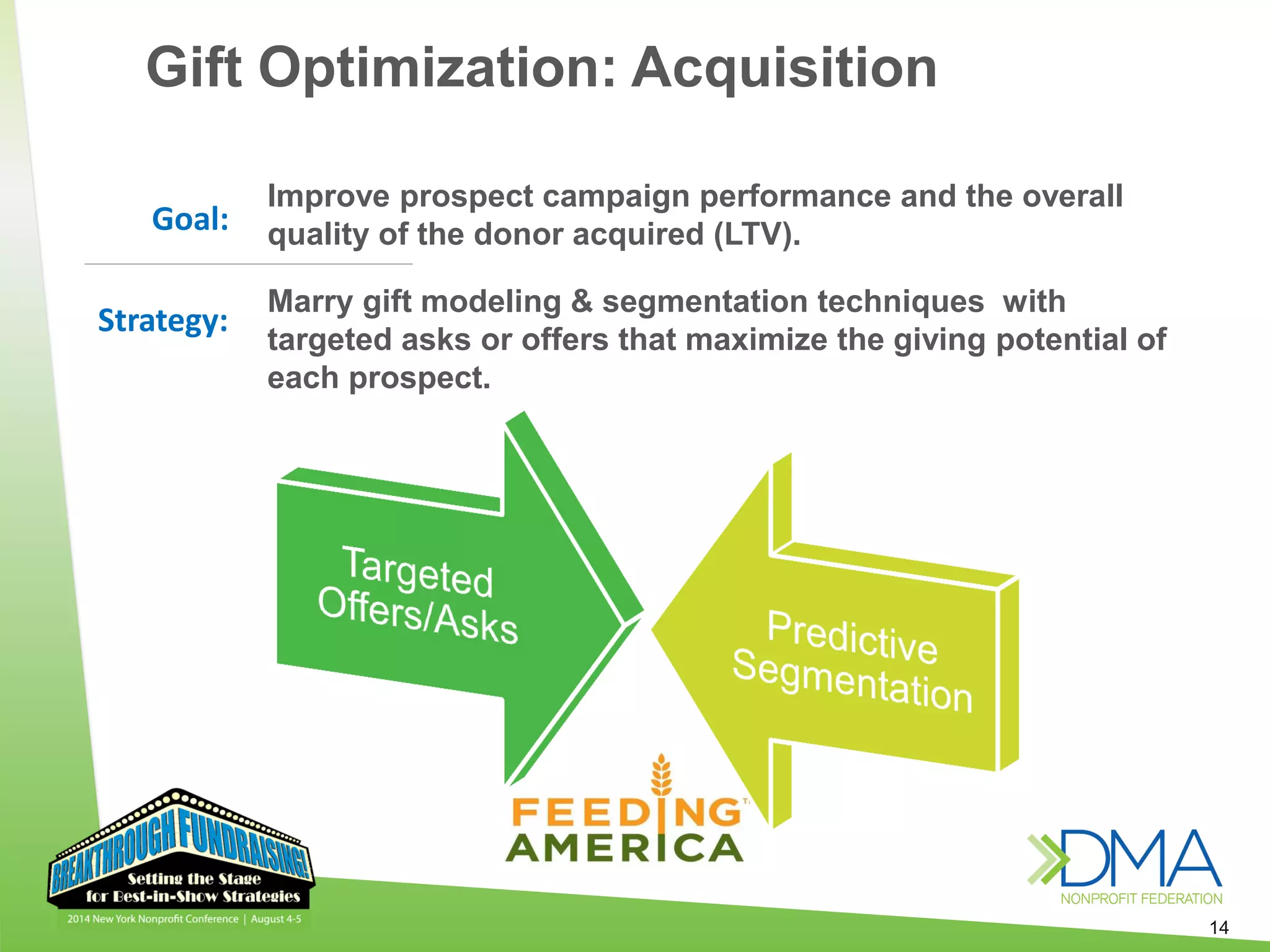 Gift Optimization: Acquisition

Goal: Improve prospect campaign performance and the overall quality of the donor acquired (LTV).

Strategy: Marry gift modeling & segmentation techniques with targeted asks or offers that maximize the giving potential of each prospect.

Targeted Offers/Asks

Predictive Segmentation

FEEDING AMERICA

BREAKTHROUGH FUNDRAISING!
Setting the Stage for Best-in-Show Strategies
2014 New York Nonprofit Conference | August 4-5

DMA
NONPROFIT FEDERATION

14